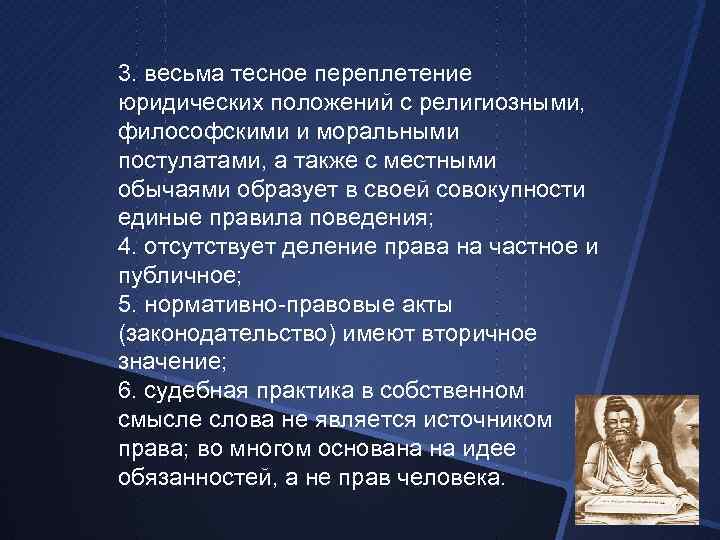 3. весьма тесное переплетение юридических положений с религиозными, философскими и моральными постулатами, а также с местными обычаями образует в своей совокупности единые правила поведения;
4. отсутствует деление права на частное и публичное;
5. нормативно-правовые акты (законодательство) имеют вторичное значение;
6. судебная практика в собственном смысле слова не является источником права; во многом основана на идее обязанностей, а не прав человека.